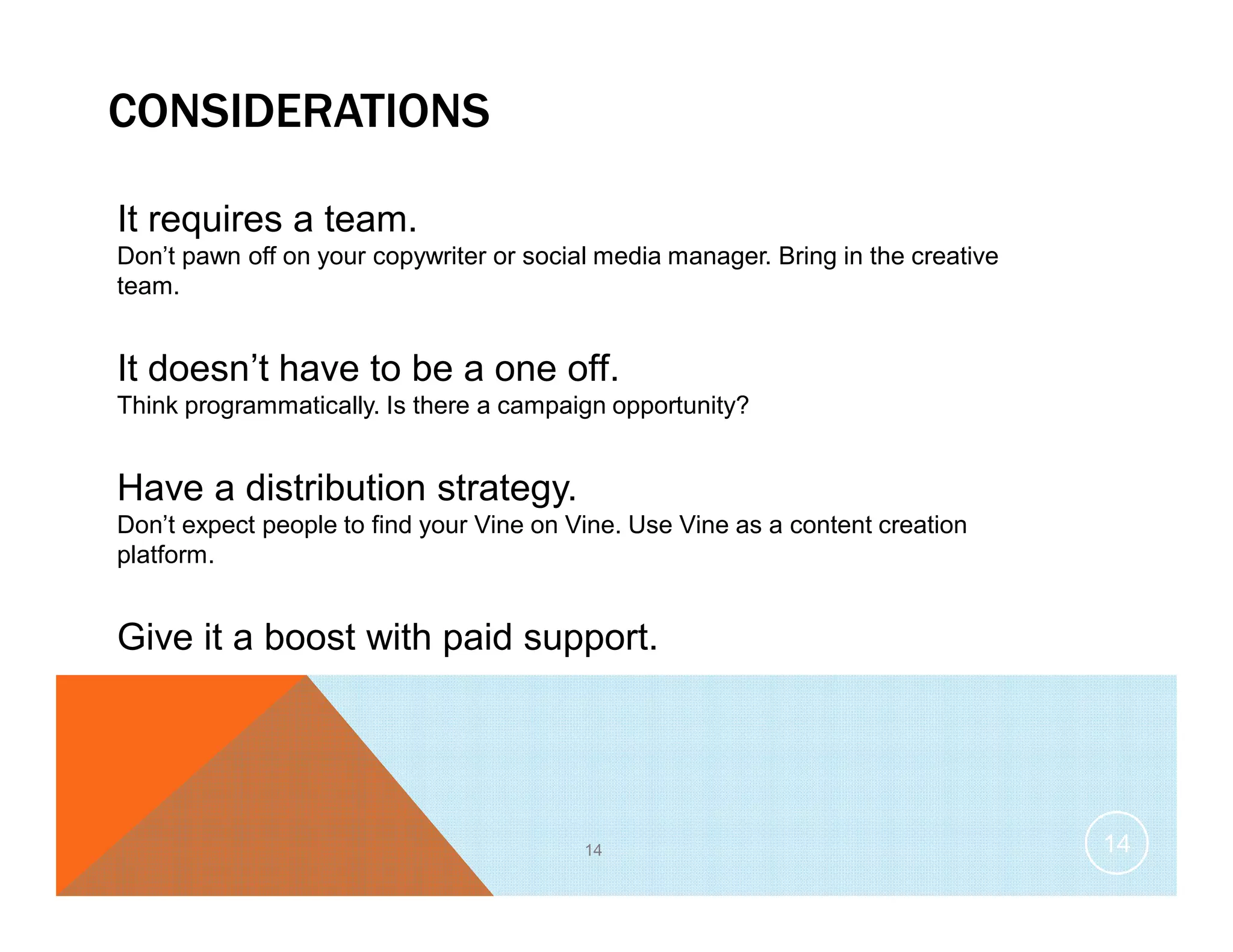 CONSIDERATIONS

It requires a team.
Don’t pawn off on your copywriter or social media manager. Bring in the creative team.

It doesn’t have to be a one off.
Think programmatically. Is there a campaign opportunity?

Have a distribution strategy.
Don’t expect people to find your Vine on Vine. Use Vine as a content creation platform.

Give it a boost with paid support.

14

14